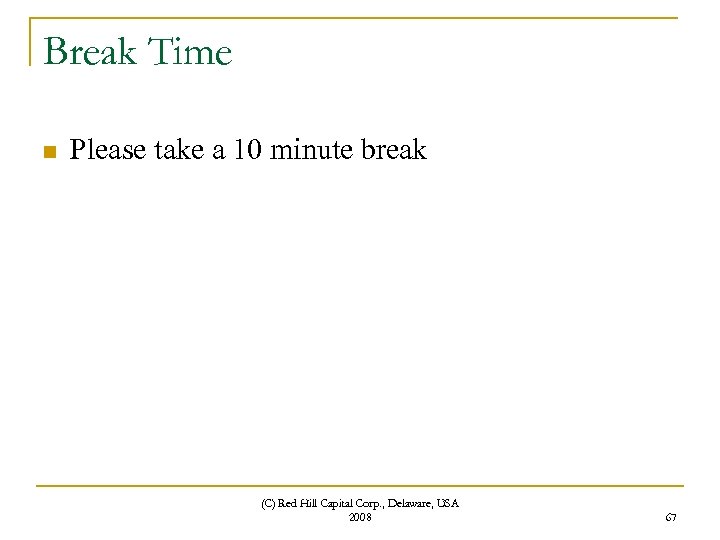 Break Time

Please take a 10 minute break

(C) Red Hill Capital Corp., Delaware, USA
2008

67